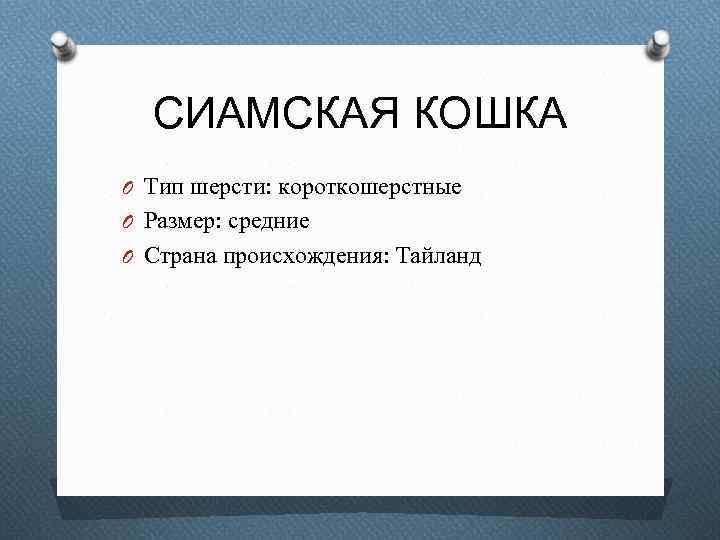 СИАМСКАЯ КОШКА

Тип шерсти: короткошерстные
Размер: средние
Страна происхождения: Тайланд